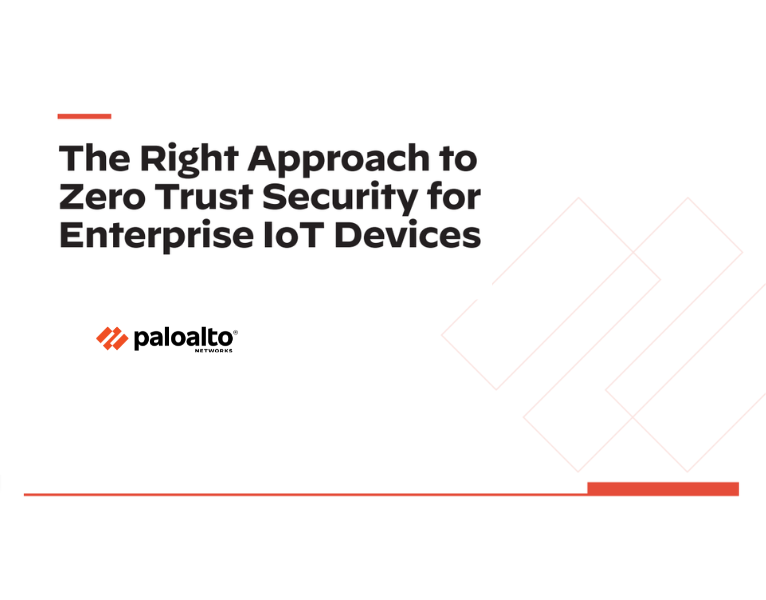 The Right Approach to Zero Trust Security for Enterprise IoT Devices

paloalto®
NETWORKS